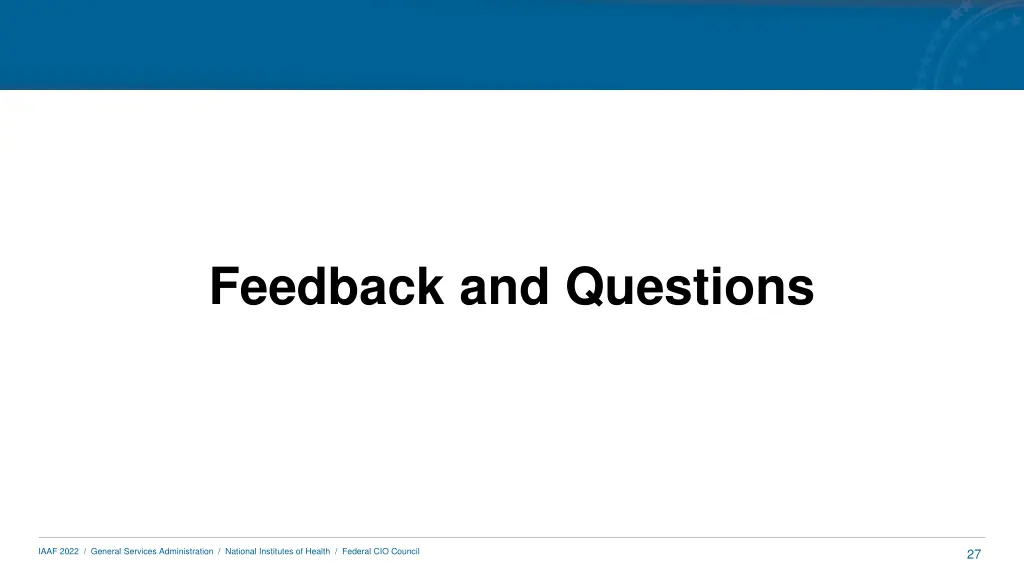 Feedback and Questions

IAAF 2022 / General Services Administration / National Institutes of Health / Federal CIO Council

27